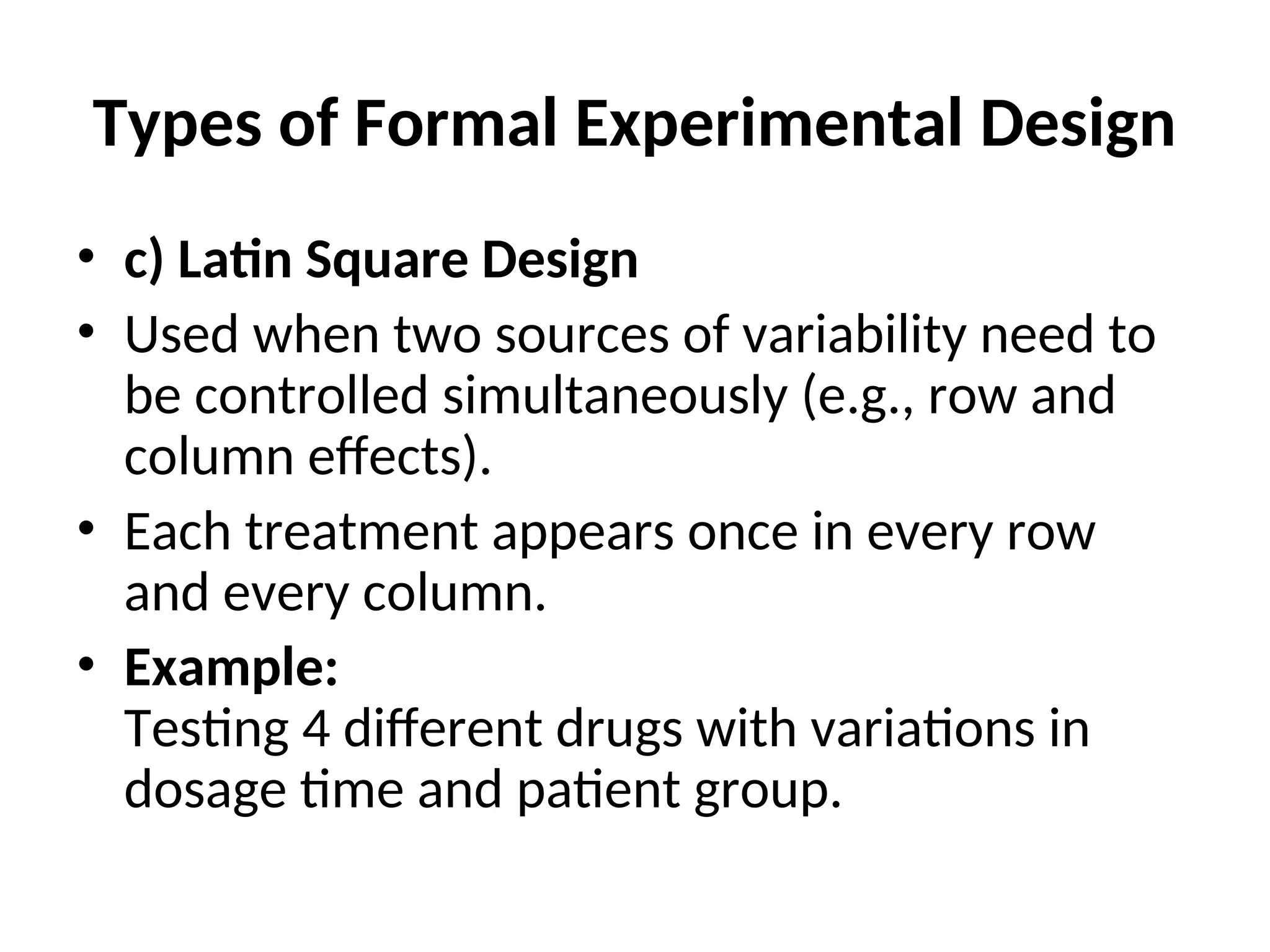 Types of Formal Experimental Design

• c) Latin Square Design
• Used when two sources of variability need to be controlled simultaneously (e.g., row and column effects).
• Each treatment appears once in every row and every column.
• Example:
Testing 4 different drugs with variations in dosage time and patient group.